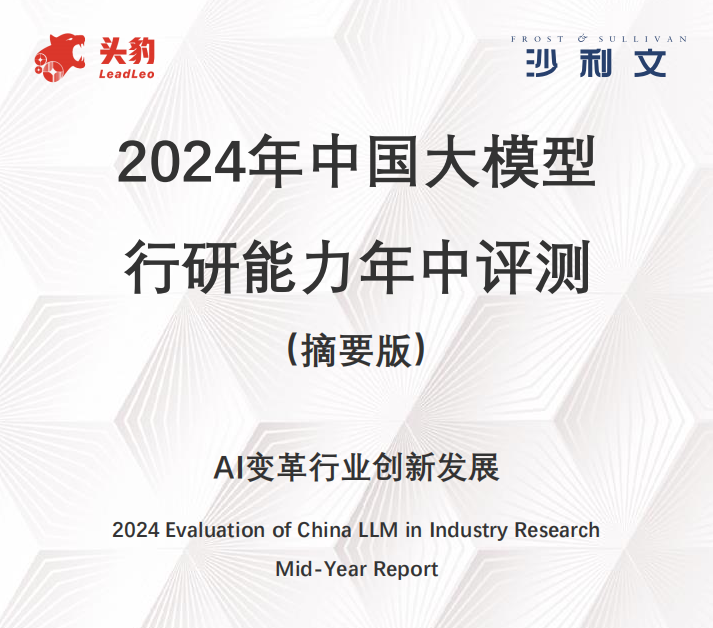 头豹
LeadLeo

FROST & SULLIVAN
沙利文

2024年中国大模型
行研能力年中评测
（摘要版）

AI变革行业创新发展

2024 Evaluation of China LLM in Industry Research
Mid-Year Report